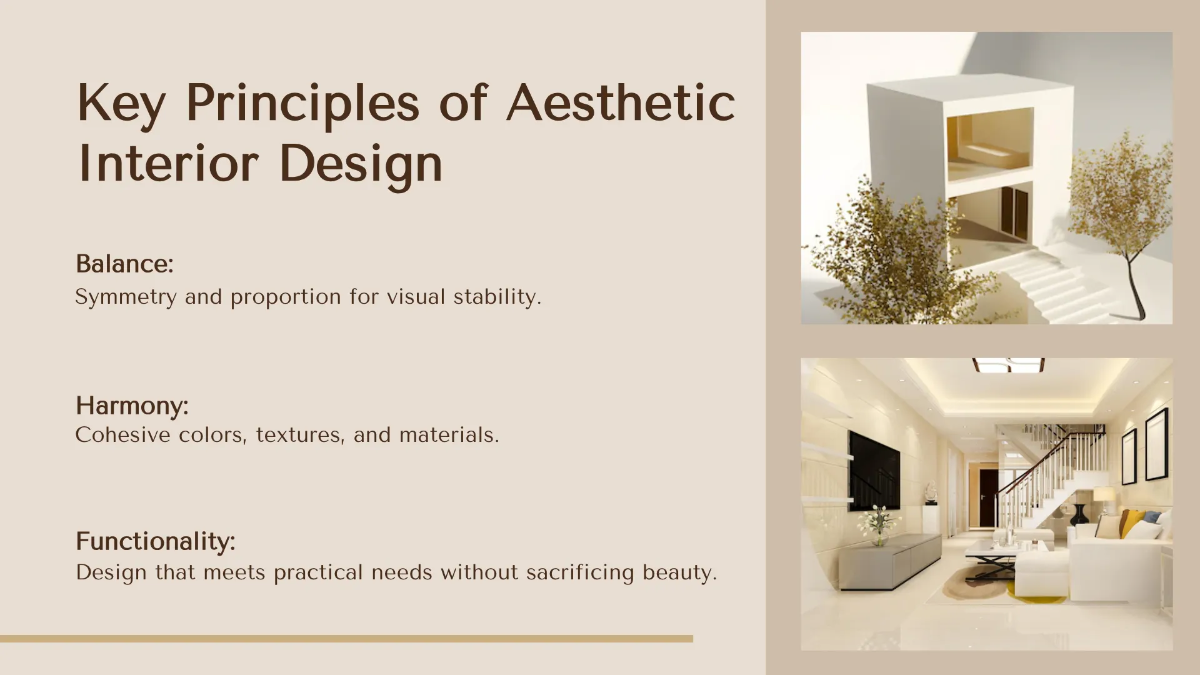 Key Principles of Aesthetic Interior Design

Balance:
Symmetry and proportion for visual stability.

Harmony:
Cohesive colors, textures, and materials.

Functionality:
Design that meets practical needs without sacrificing beauty.